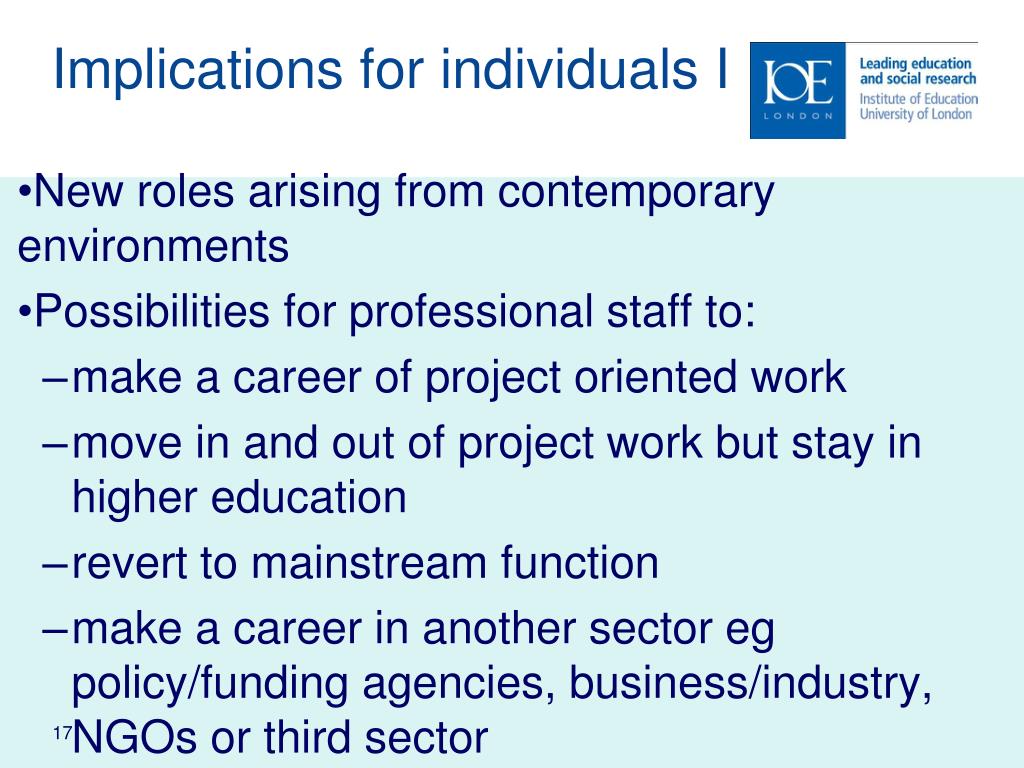 Implications for individuals I

IOE
LONDON

Leading education and social research
Institute of Education
University of London

•New roles arising from contemporary environments

•Possibilities for professional staff to:

–make a career of project oriented work

–move in and out of project work but stay in higher education

–revert to mainstream function

–make a career in another sector eg policy/funding agencies, business/industry, NGOs or third sector

17